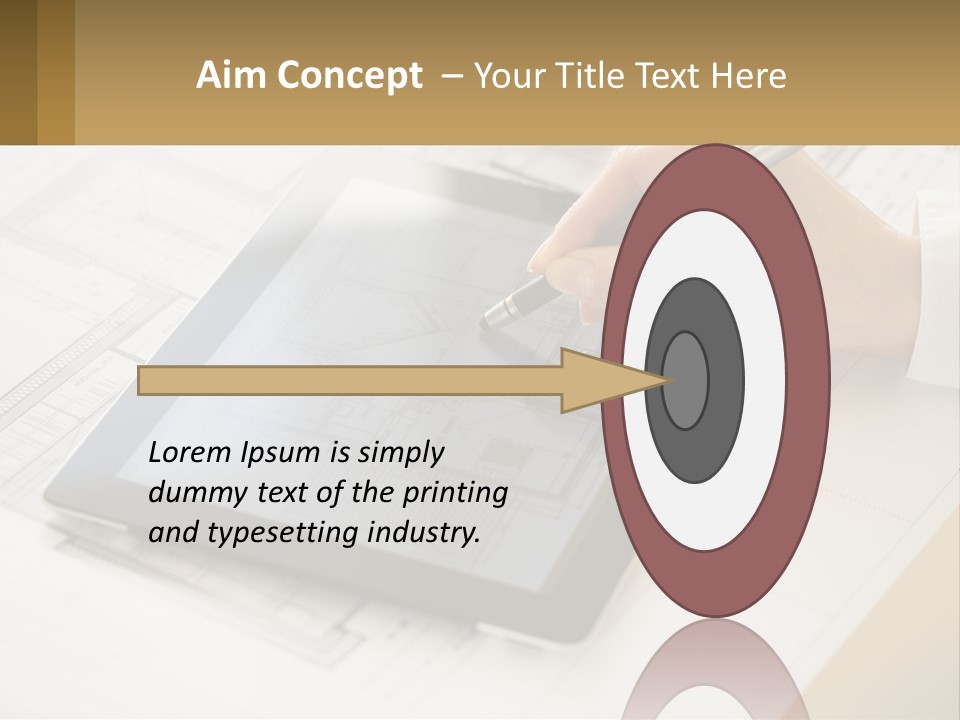 Aim Concept – Your Title Text Here

Lorem Ipsum is simply dummy text of the printing and typesetting industry.